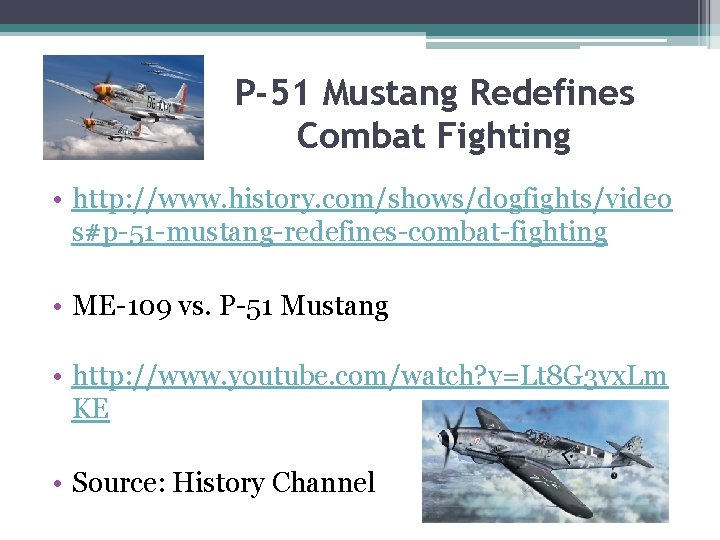 P-51 Mustang Redefines Combat Fighting

• http://www.history.com/shows/dogfights/videos#p-51-mustang-redefines-combat-fighting

• ME-109 vs. P-51 Mustang

• http://www.youtube.com/watch?v=Lt8G3vxLmKE

• Source: History Channel